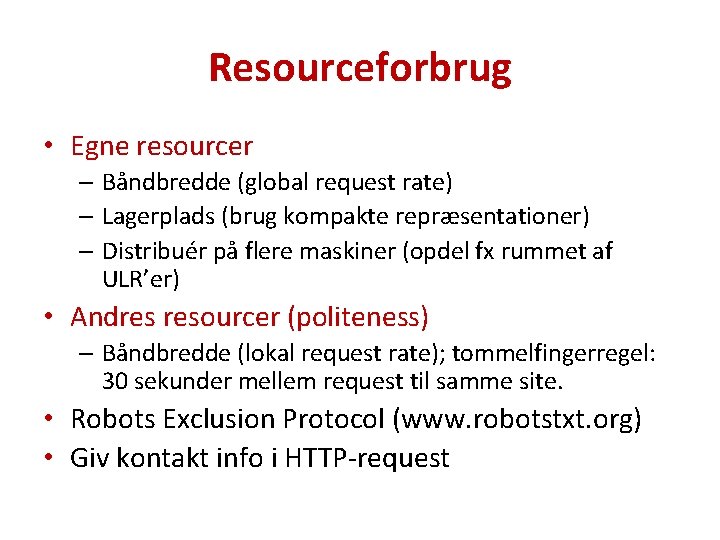 Resourceforbrug

• Egne resourcer
  – Båndbredde (global request rate)
  – Lagerplads (brug kompakte repræsentationer)
  – Distribuér på flere maskiner (opdel fx rummet af ULR'er)
• Andres resourcer (politeness)
  – Båndbredde (lokal request rate); tommelfingerregel: 30 sekunder mellem request til samme site.
• Robots Exclusion Protocol (www.robotstxt.org)
• Giv kontakt info i HTTP-request